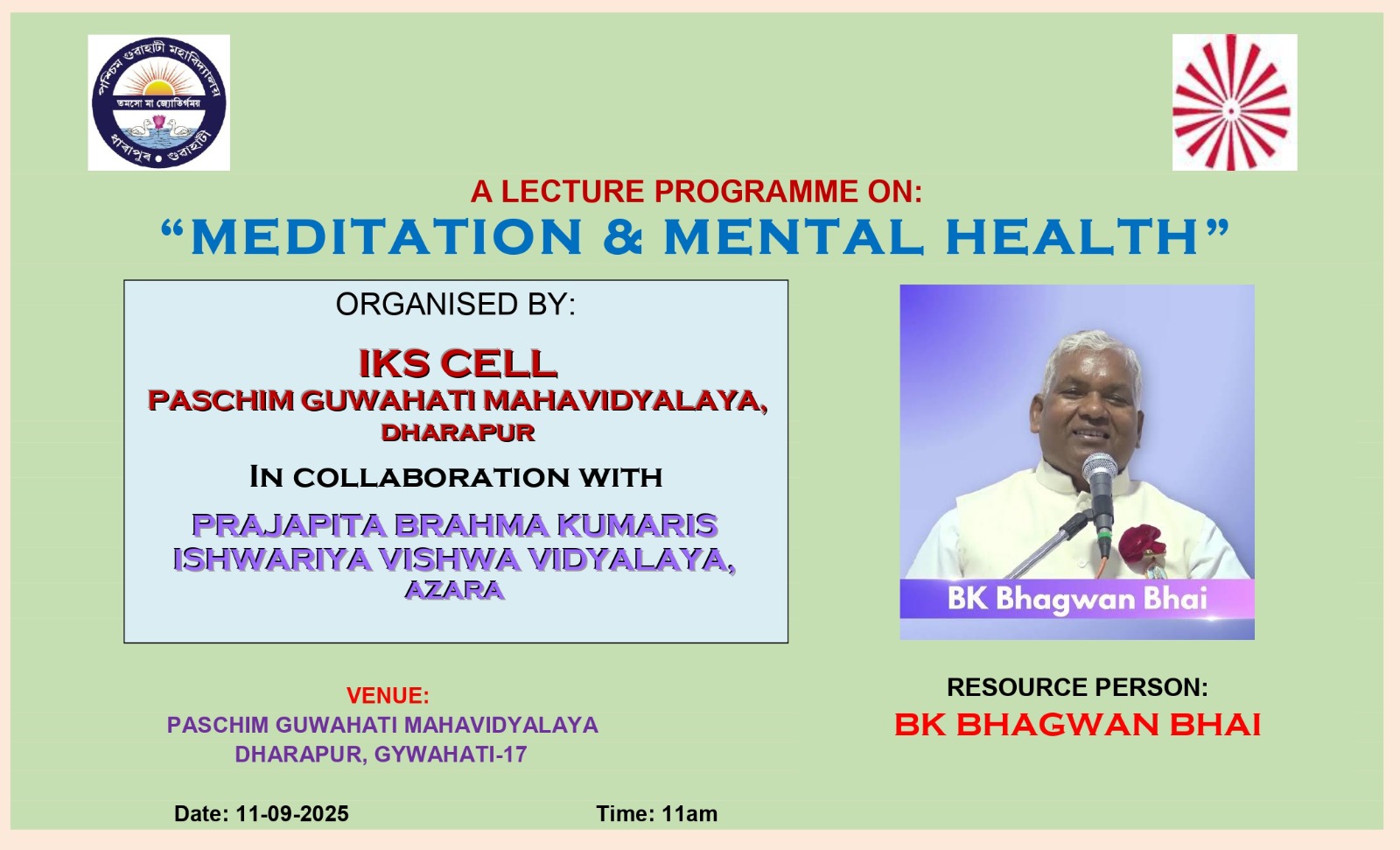 পশ্চিম গুৱাহাটী মহাবিদ্যালয়
তমসো মা জ্যোতির্গময়
ধাৰাপুৰ • গুৱাহাটী

A LECTURE PROGRAMME ON:
“MEDITATION & MENTAL HEALTH”

ORGANISED BY:
IKS CELL
PASCHIM GUWAHATI MAHAVIDYALAYA, DHARAPUR
IN COLLABORATION WITH
PRAJAPITA BRAHMA KUMARIS ISHWARIYA VISHWA VIDYALAYA, AZARA

BK Bhagwan Bhai

VENUE:
PASCHIM GUWAHATI MAHAVIDYALAYA
DHARAPUR, GYWAHATI-17

RESOURCE PERSON:
BK BHAGWAN BHAI

Date: 11-09-2025
Time: 11am